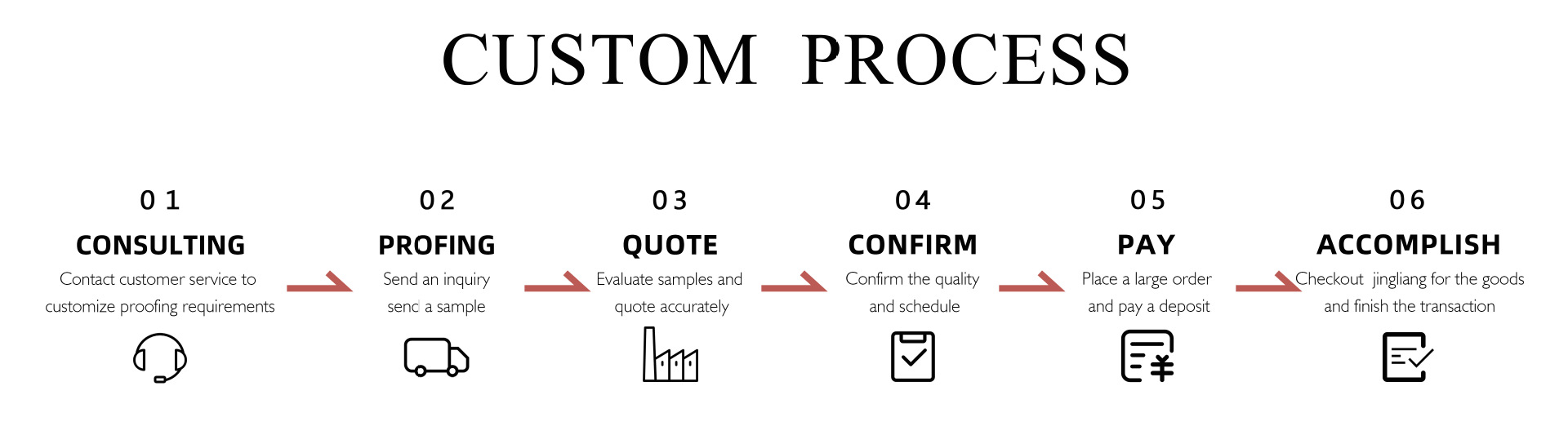 CUSTOM PROCESS

01
CONSULTING
Contact customer service to customize proofing requirements

02
PROFING
Send an inquiry send a sample

03
QUOTE
Evaluate samples and quote accurately

04
CONFIRM
Confirm the quality and schedule

05
PAY
Place a large order and pay a deposit

06
ACCOMPLISH
Checkout jingliang for the goods and finish the transaction